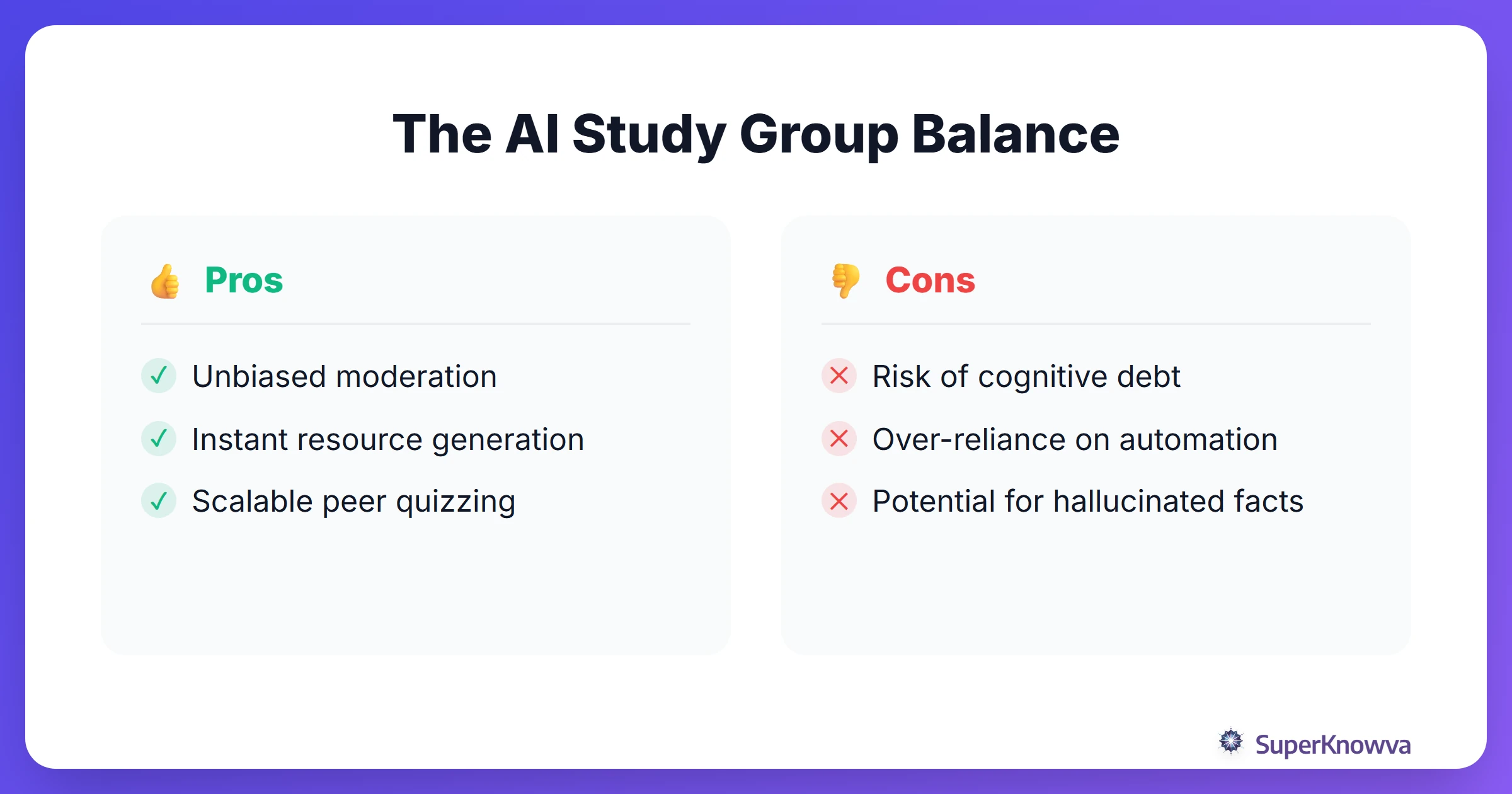 The AI Study Group Balance

👍 Pros

✓ Unbiased moderation
✓ Instant resource generation
✓ Scalable peer quizzing

👎 Cons

✕ Risk of cognitive debt
✕ Over-reliance on automation
✕ Potential for hallucinated facts

SuperKnowva